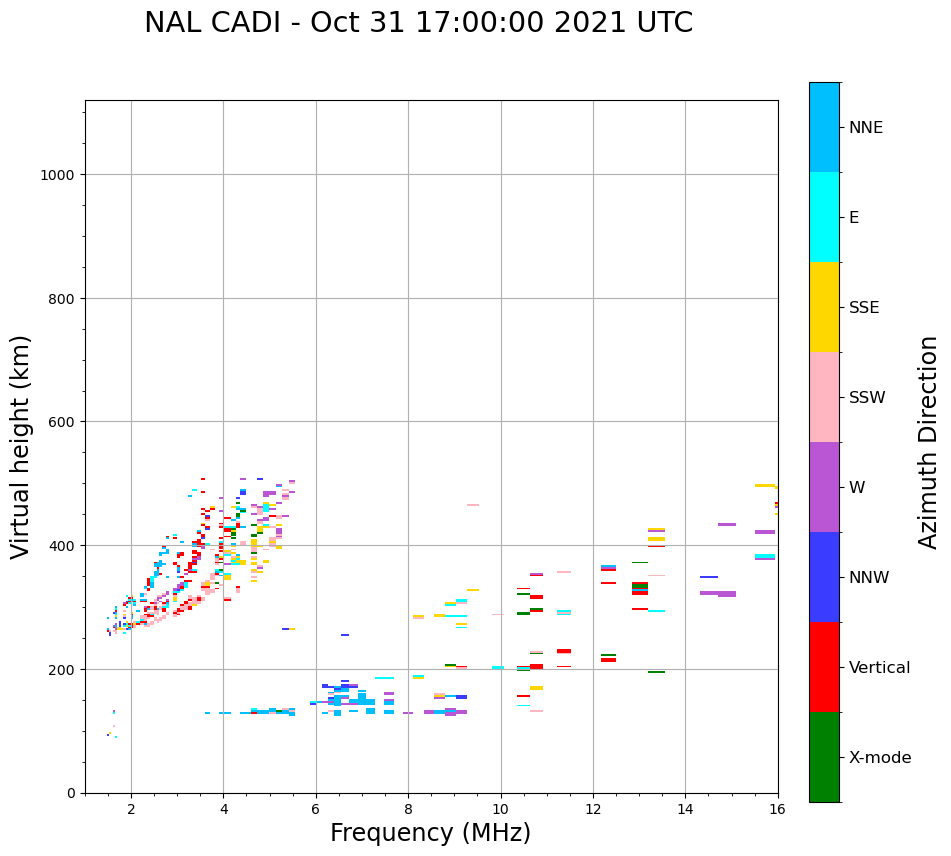 NAL CADI - Oct 31 17:00:00 2021 UTC

Virtual height (km)

1000
800
600
400
200
0

2
4
6
8
10
12
14
16

Frequency (MHz)

NNE
E
SSE
SSW
W
NNW
Vertical
X-mode

Azimuth Direction